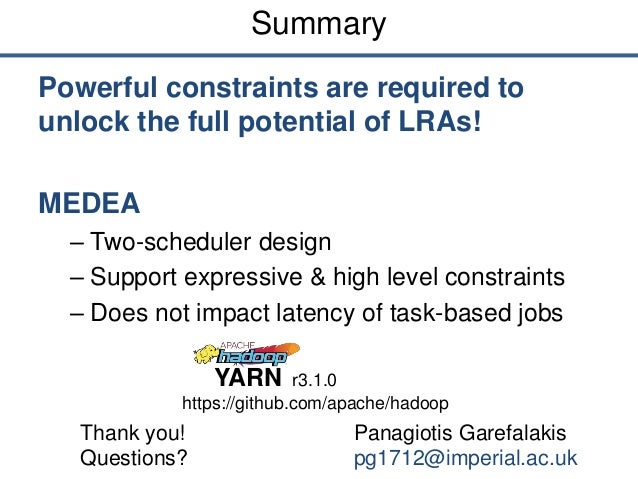 Summary

Powerful constraints are required to unlock the full potential of LRAs!

MEDEA

– Two-scheduler design
– Support expressive & high level constraints
– Does not impact latency of task-based jobs

APACHE hadoop
YARN r3.1.0
https://github.com/apache/hadoop

Thank you!
Questions?

Panagiotis Garefalakis
pg1712@imperial.ac.uk